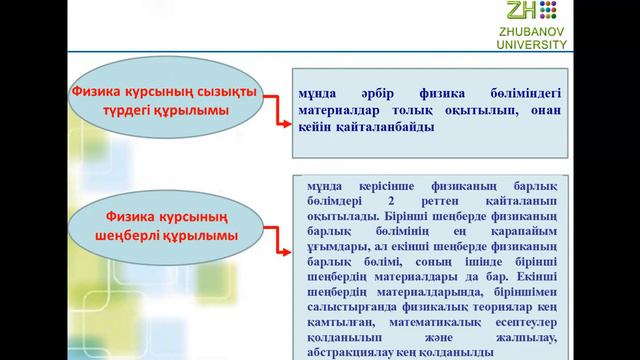 ZH
ZHUBANOV
UNIVERSITY

Физика курсының сызықты түрдегі құрылымы

мұнда әрбір физика бөліміндегі материалдар толық оқытылып, онан кейін қайталанбайды

Физика курсының шеңберлі құрылымы

мұнда керісінше физиканың барлық бөлімдері 2 реттен қайталанып оқытылады. Бірінші шеңберде физиканың барлық бөлімінің ең қарапайым ұғымдары, ал екінші шеңберде физиканың барлық бөлімі, соның ішінде бірінші шеңбердің материалдары да бар. Екінші шеңбердің материалдарында, біріншімен салыстырғанда физикалық теориялар кең қамтылған, математикалық есептеулер қолданылып және жалпылау, абстракциялау кең қолданылды